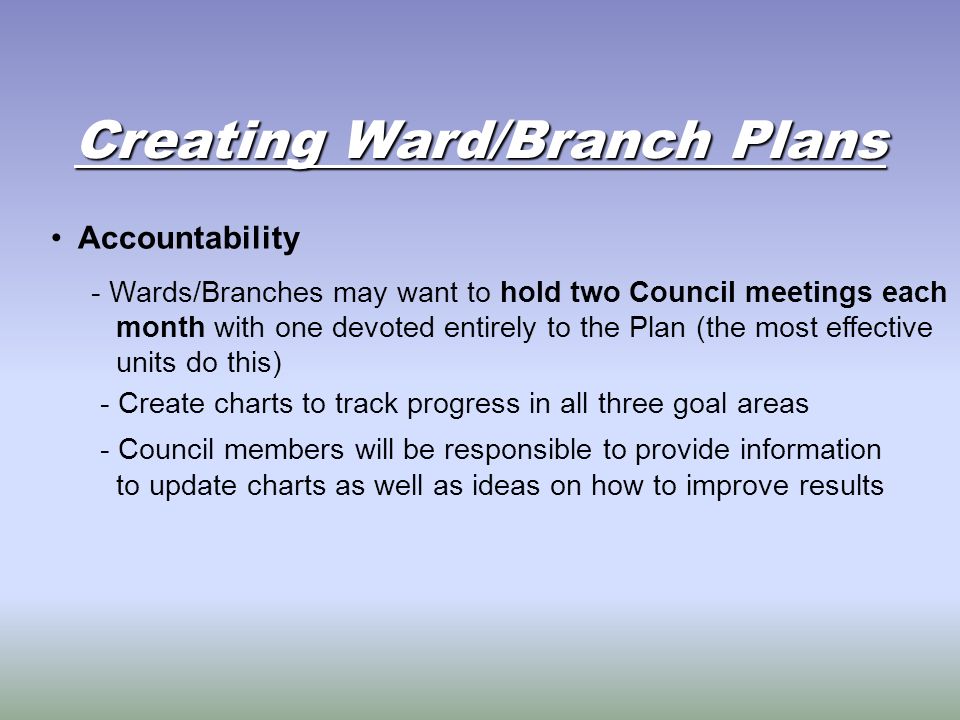 Creating Ward/Branch Plans

• Accountability

- Wards/Branches may want to hold two Council meetings each month with one devoted entirely to the Plan (the most effective units do this)

- Create charts to track progress in all three goal areas

- Council members will be responsible to provide information to update charts as well as ideas on how to improve results